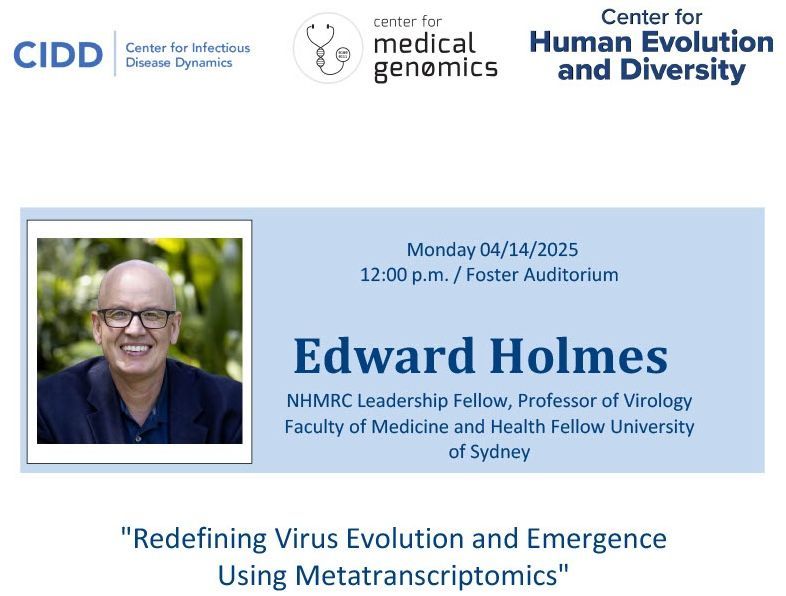 CIDD Center for Infectious Disease Dynamics

center for medical genømics

Center for Human Evolution and Diversity

Monday 04/14/2025
12:00 p.m. / Foster Auditorium

Edward Holmes

NHMRC Leadership Fellow, Professor of Virology Faculty of Medicine and Health Fellow University of Sydney

"Redefining Virus Evolution and Emergence Using Metatranscriptomics"